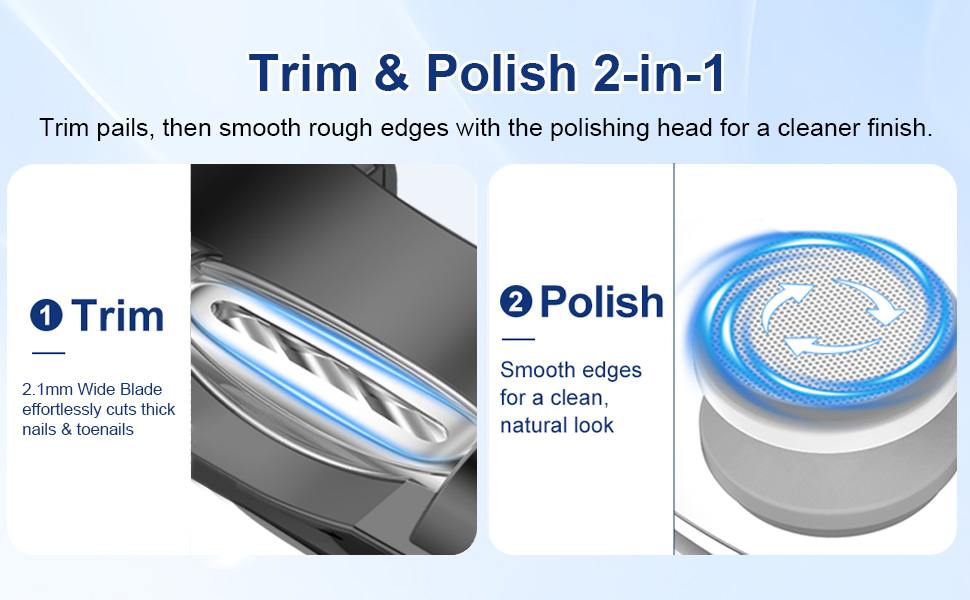 Trim & Polish 2-in-1

Trim pails, then smooth rough edges with the polishing head for a cleaner finish.

1 Trim

2.1mm Wide Blade effortlessly cuts thick nails & toenails

2 Polish

Smooth edges for a clean, natural look